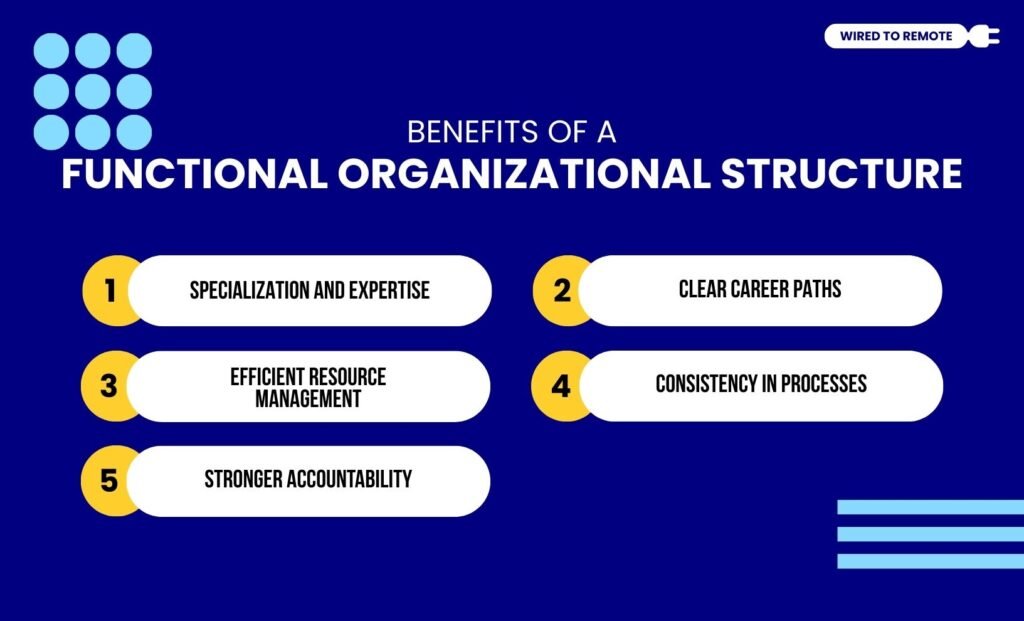 WIRED TO REMOTE

BENEFITS OF A
FUNCTIONAL ORGANIZATIONAL STRUCTURE

1 SPECIALIZATION AND EXPERTISE

2 CLEAR CAREER PATHS

3 EFFICIENT RESOURCE MANAGEMENT

4 CONSISTENCY IN PROCESSES

5 STRONGER ACCOUNTABILITY